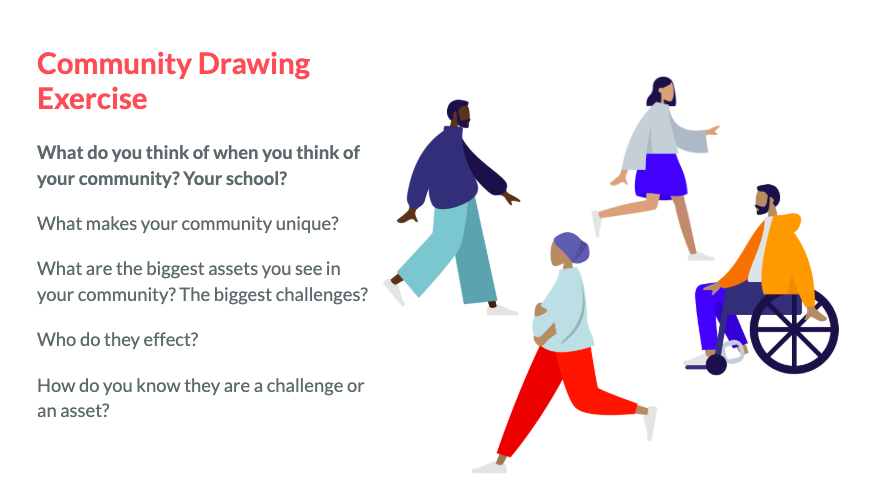 Community Drawing Exercise

What do you think of when you think of your community? Your school?

What makes your community unique?

What are the biggest assets you see in your community? The biggest challenges?

Who do they effect?

How do you know they are a challenge or an asset?